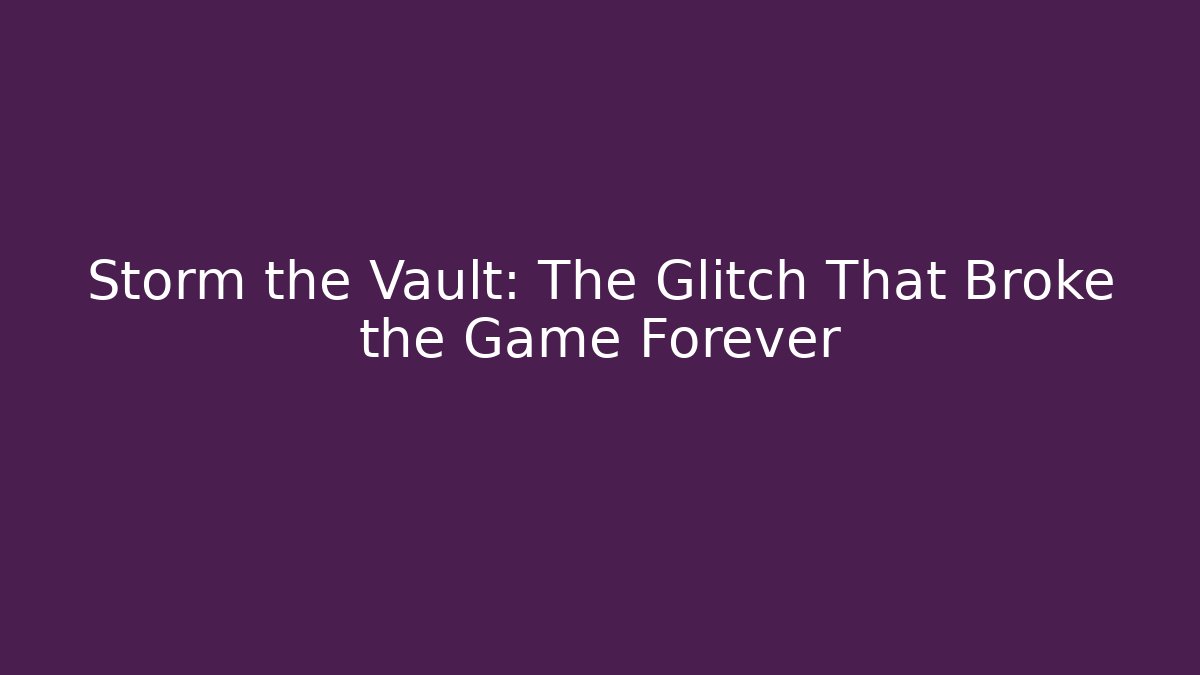 Storm the Vault: The Glitch That Broke the Game Forever